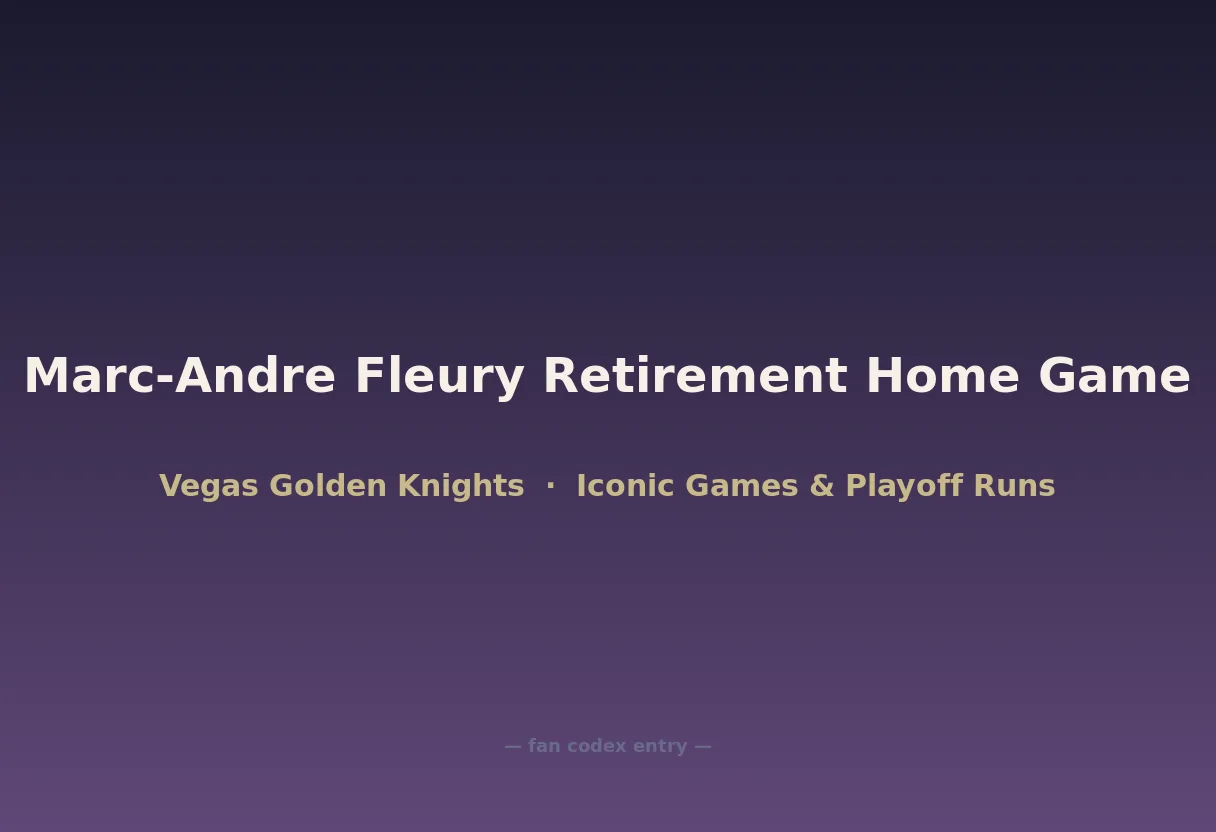 Marc-Andre Fleury Retirement Home Game

Vegas Golden Knights · Iconic Games & Playoff Runs

— fan codex entry —